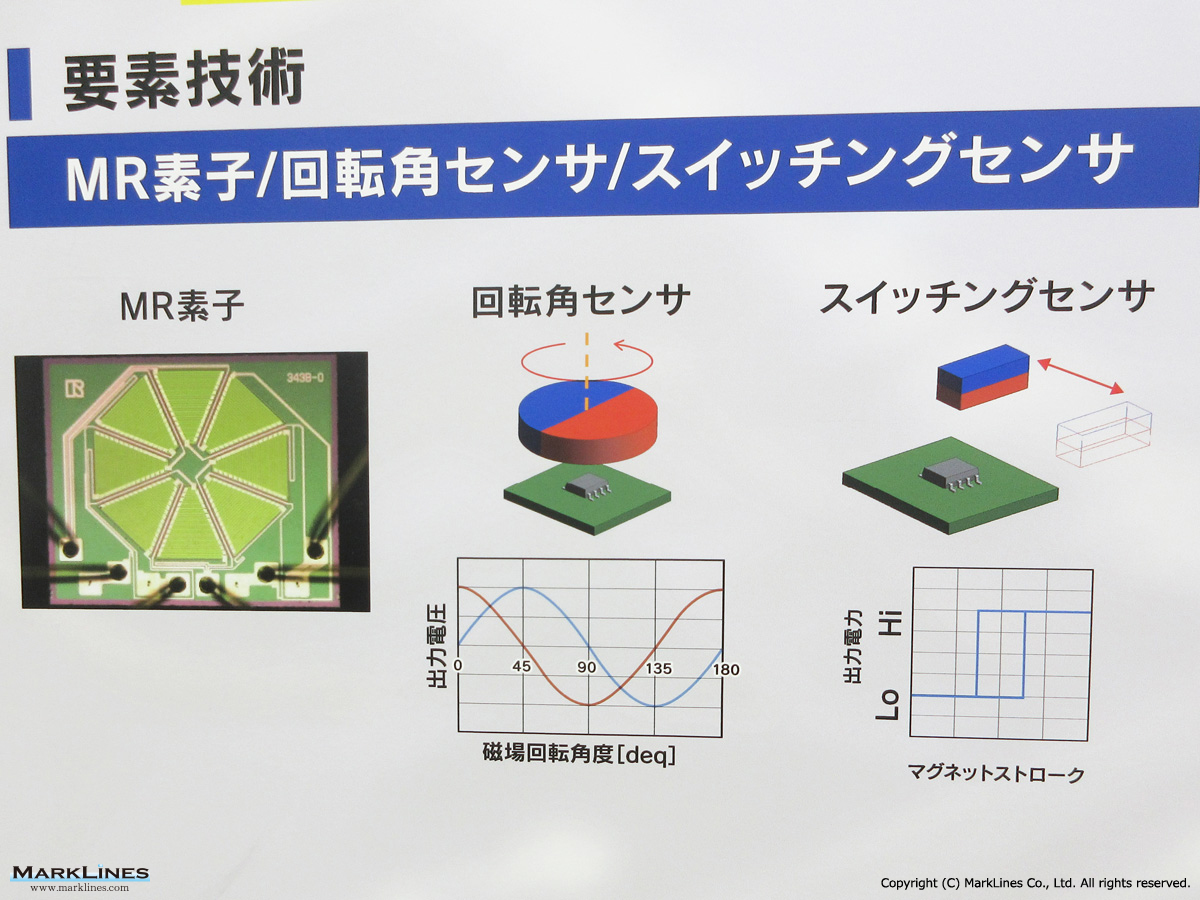 要素技術

MR素子/回転角センサ/スイッチングセンサ

MR素子

343B-0

回転角センサ

出力電圧

0 45 90 135 180

磁場回転角度[deq]

スイッチングセンサ

出力電力

Hi

Lo

マグネットストローク

MARKLINES
www.marklines.com

Copyright (C) MarkLines Co., Ltd. All rights reserved.